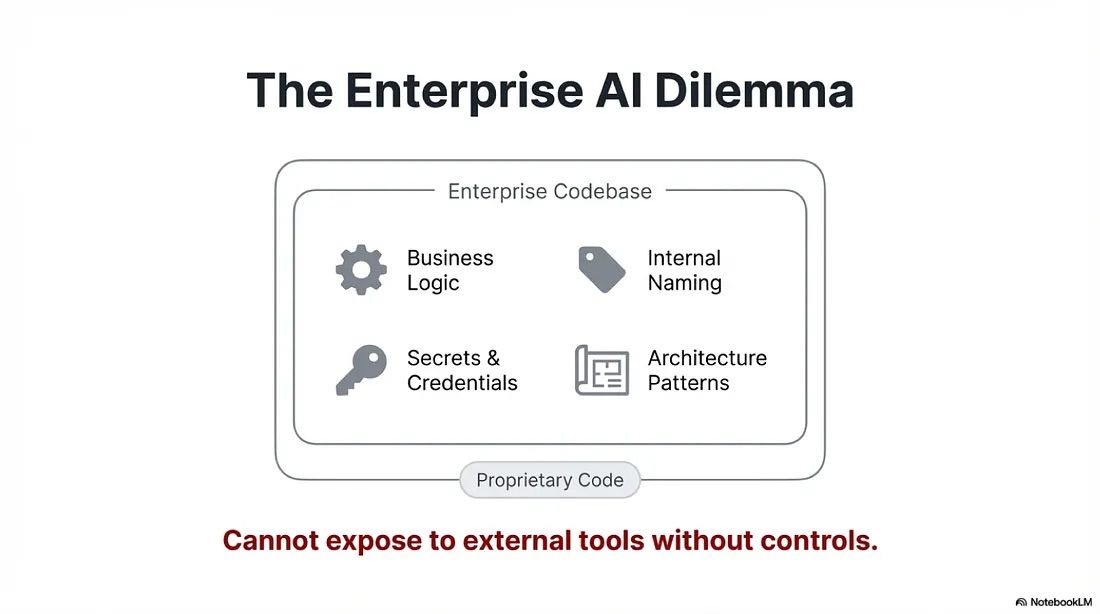 The Enterprise AI Dilemma

Enterprise Codebase

Business Logic

Internal Naming

Secrets & Credentials

Architecture Patterns

Proprietary Code

Cannot expose to external tools without controls.

NotebookLM